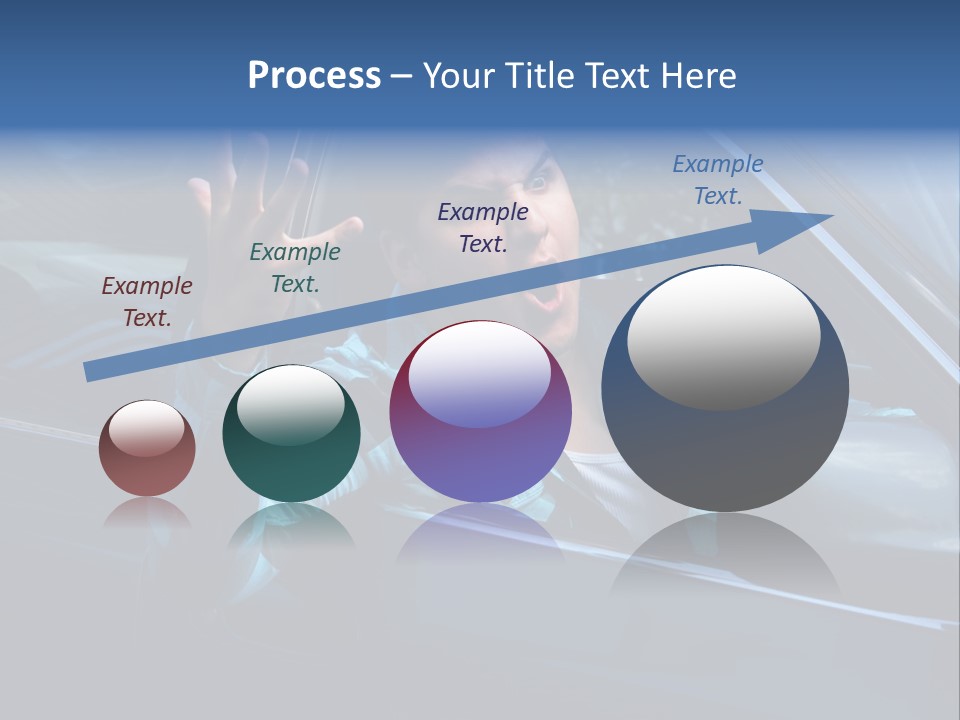 Process – Your Title Text Here

Example Text.

Example Text.

Example Text.

Example Text.